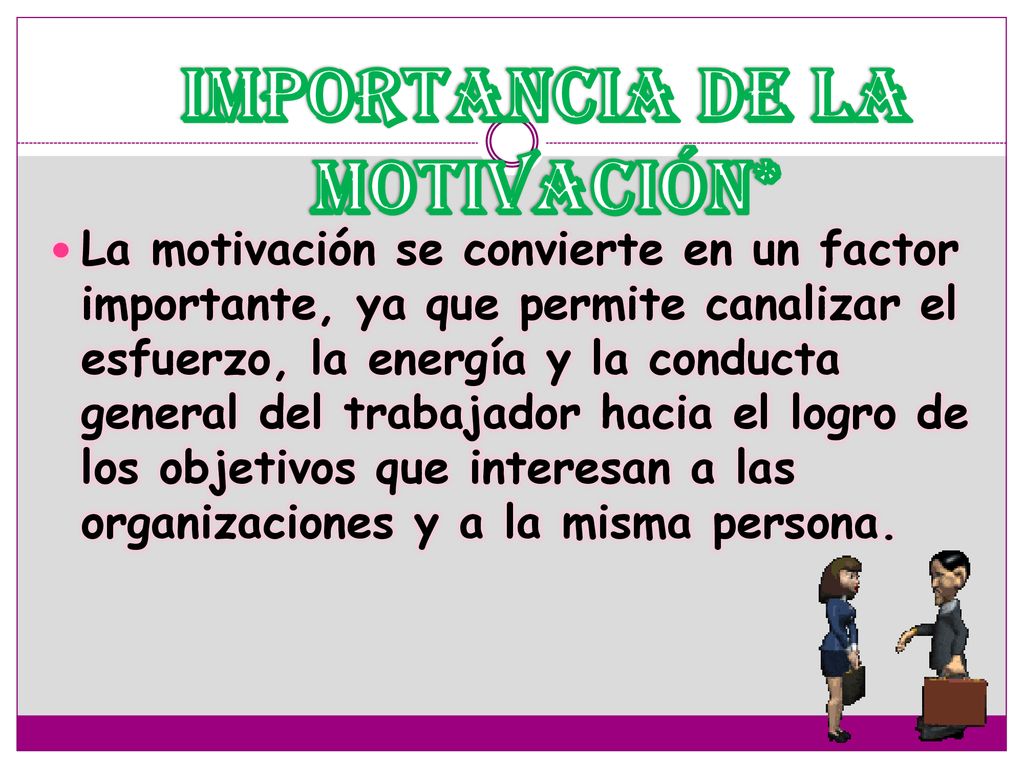 IMPORTANCIA DE LA MOTIVACIÓN*

La motivación se convierte en un factor importante, ya que permite canalizar el esfuerzo, la energía y la conducta general del trabajador hacia el logro de los objetivos que interesan a las organizaciones y a la misma persona.